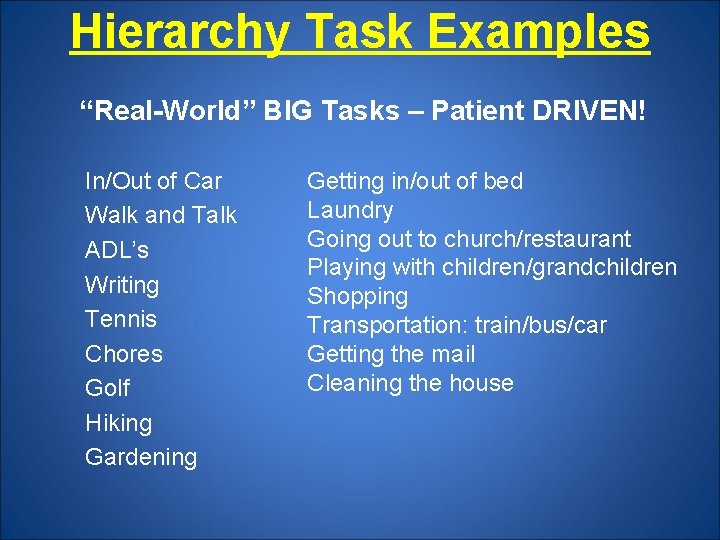 Hierarchy Task Examples

“Real-World” BIG Tasks – Patient DRIVEN!

In/Out of Car
Walk and Talk
ADL’s
Writing
Tennis
Chores
Golf
Hiking
Gardening

Getting in/out of bed
Laundry
Going out to church/restaurant
Playing with children/grandchildren
Shopping
Transportation: train/bus/car
Getting the mail
Cleaning the house